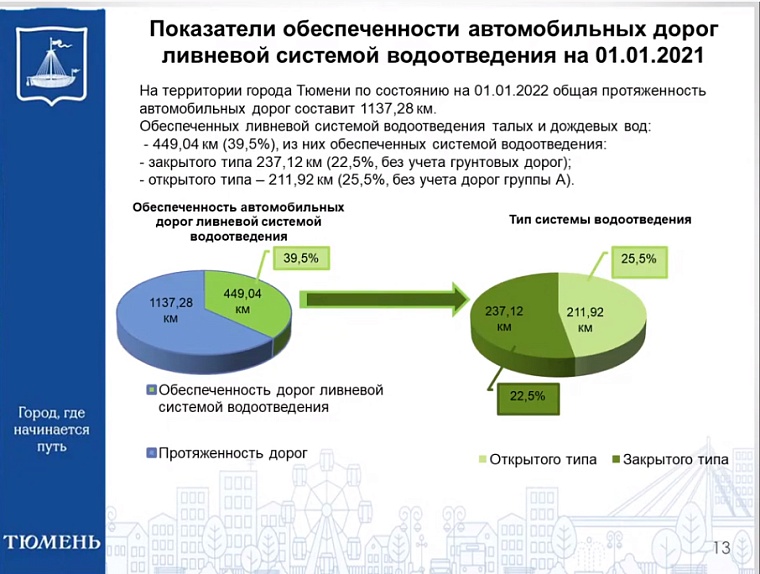 Показатели обеспеченности автомобильных дорог ливневой системой водоотведения на 01.01.2021

На территории города Тюмени по состоянию на 01.01.2022 общая протяженность автомобильных дорог составит 1137,28 км.
Обеспеченных ливневой системой водоотведения талых и дождевых вод:
- 449,04 км (39,5%), из них обеспеченных системой водоотведения:
- закрытого типа 237,12 км (22,5%, без учета грунтовых дорог);
- открытого типа – 211,92 км (25,5%, без учета дорог группы А).

Обеспеченность автомобильных дорог ливневой системой водоотведения

39,5%

1137,28 км

449,04 км

Обеспеченность дорог ливневой системой водоотведения

Протяженность дорог

Тип системы водоотведения

25,5%

237,12 км

211,92 км

22,5%

Открытого типа

Закрытого типа

Город, где начинается путь

ТЮМЕНЬ

13